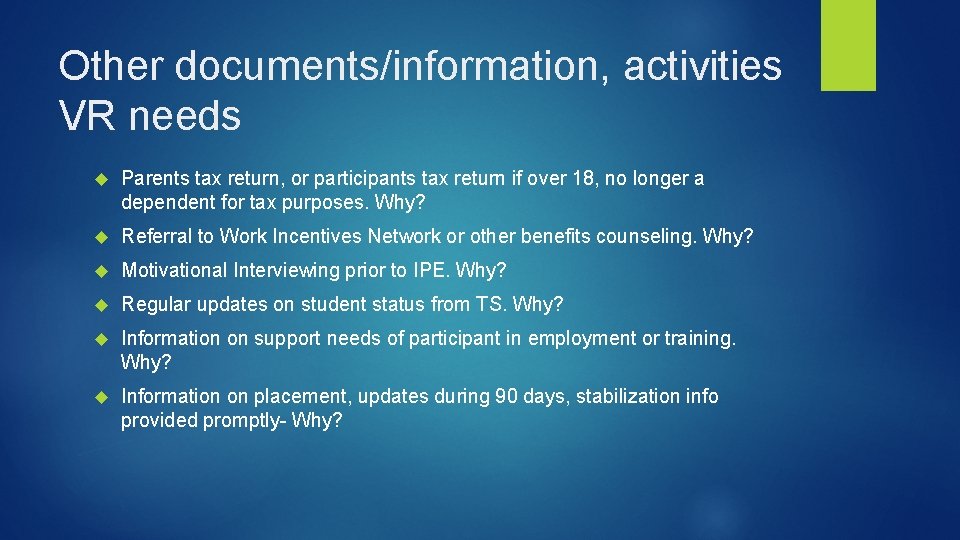 Other documents/information, activities VR needs

Parents tax return, or participants tax return if over 18, no longer a dependent for tax purposes. Why?

Referral to Work Incentives Network or other benefits counseling. Why?

Motivational Interviewing prior to IPE. Why?

Regular updates on student status from TS. Why?

Information on support needs of participant in employment or training. Why?

Information on placement, updates during 90 days, stabilization info provided promptly- Why?